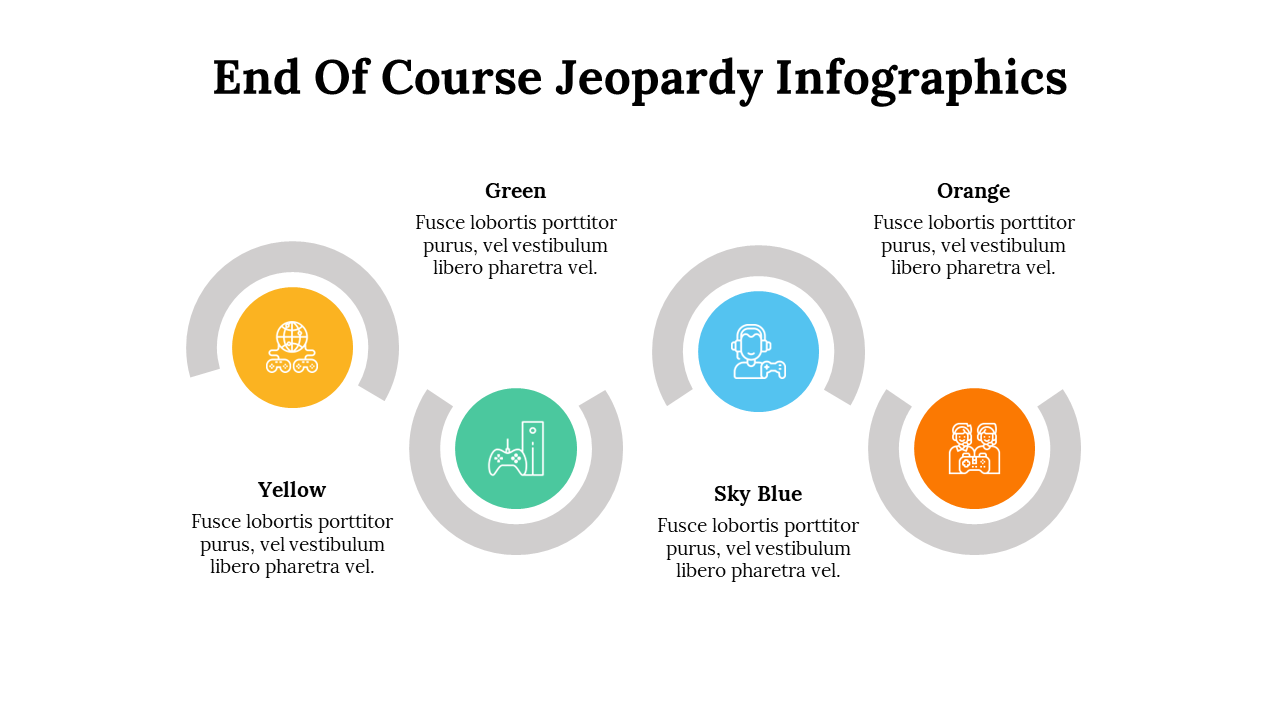 End Of Course Jeopardy Infographics

Yellow
Fusce lobortis porttitor purus, vel vestibulum libero pharetra vel.

Green
Fusce lobortis porttitor purus, vel vestibulum libero pharetra vel.

Sky Blue
Fusce lobortis porttitor purus, vel vestibulum libero pharetra vel.

Orange
Fusce lobortis porttitor purus, vel vestibulum libero pharetra vel.